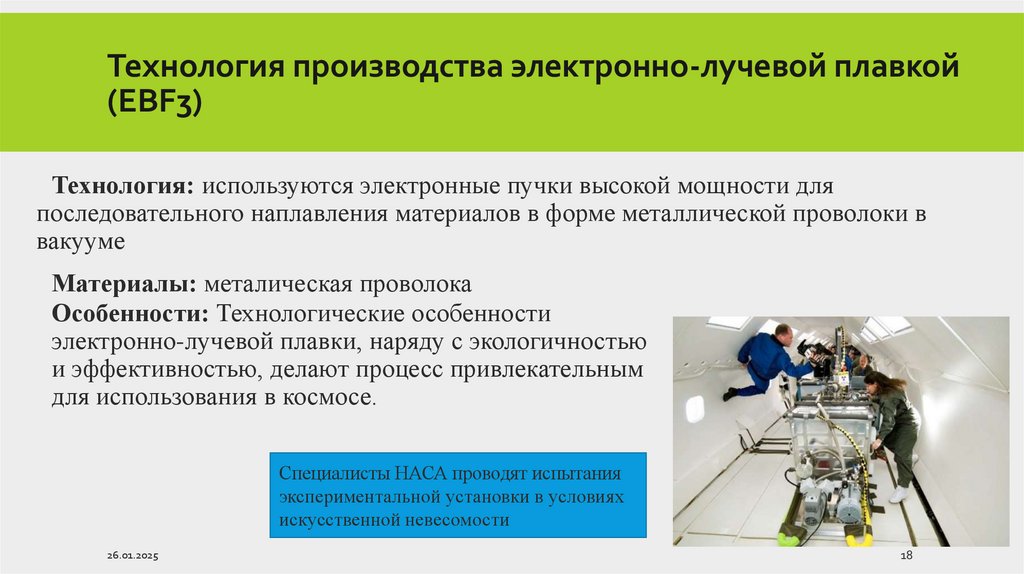 Технология производства электронно-лучевой плавкой (EBF3)

Технология: используются электронные пучки высокой мощности для последовательного наплавления материалов в форме металлической проволоки в вакууме

Материалы: металическая проволока

Особенности: Технологические особенности электронно-лучевой плавки, наряду с экологичностью и эффективностью, делают процесс привлекательным для использования в космосе.

Специалисты НАСА проводят испытания экспериментальной установки в условиях искусственной невесомости

26.01.2025

18